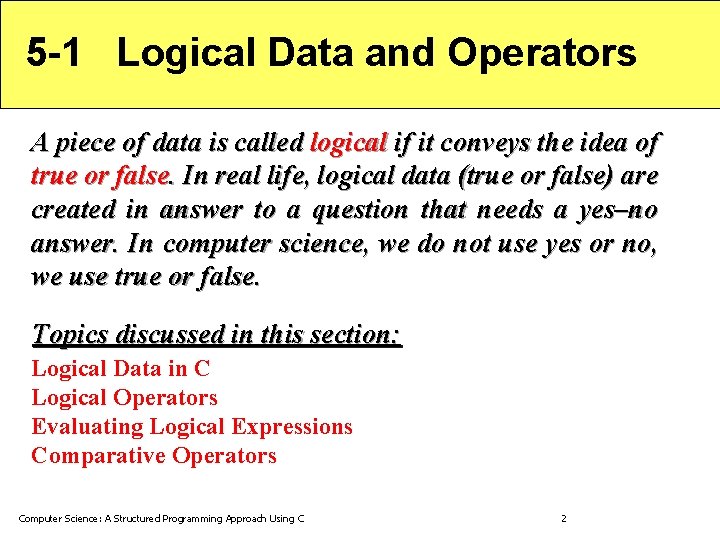 5-1 Logical Data and Operators

A piece of data is called logical if it conveys the idea of true or false. In real life, logical data (true or false) are created in answer to a question that needs a yes–no answer. In computer science, we do not use yes or no, we use true or false.

Topics discussed in this section:

Logical Data in C
Logical Operators
Evaluating Logical Expressions
Comparative Operators

Computer Science: A Structured Programming Approach Using C

2